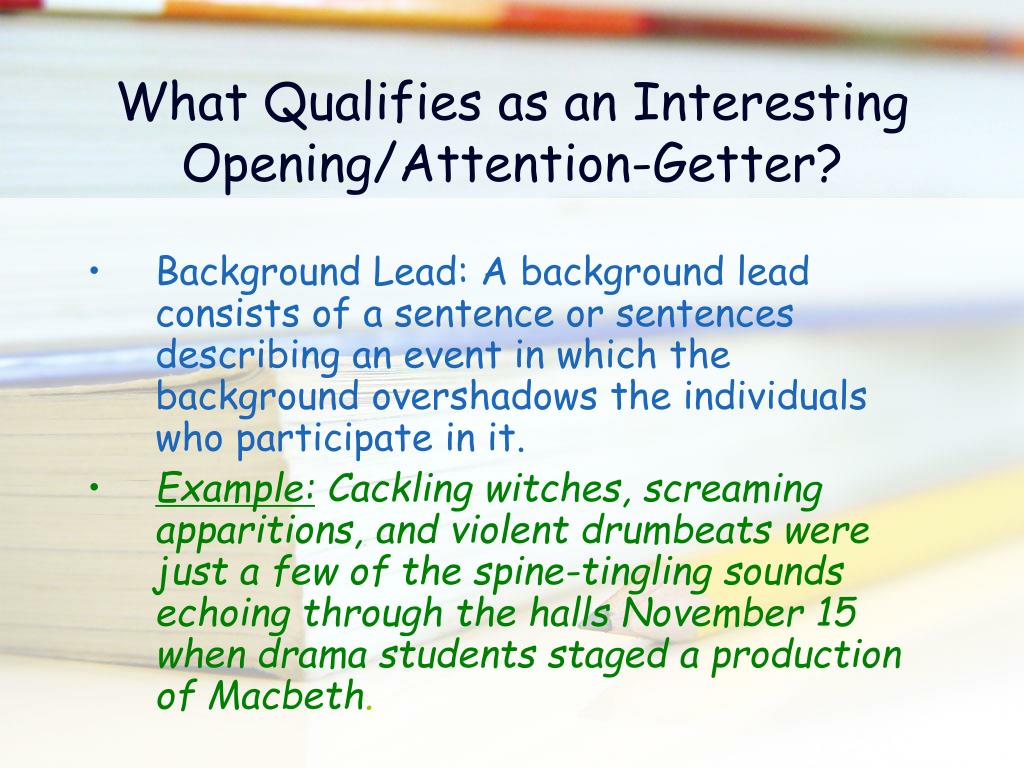 What Qualifies as an Interesting Opening/Attention-Getter?

• Background Lead: A background lead consists of a sentence or sentences describing an event in which the background overshadows the individuals who participate in it.

• Example: Cackling witches, screaming apparitions, and violent drumbeats were just a few of the spine-tingling sounds echoing through the halls November 15 when drama students staged a production of Macbeth.